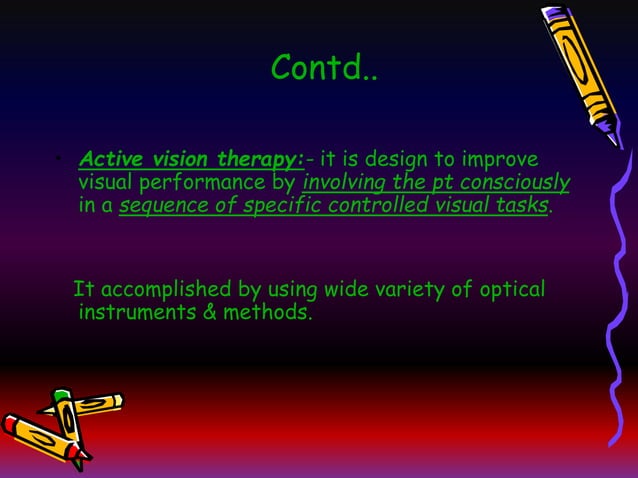 Contd..

• Active vision therapy:- it is design to improve visual performance by involving the pt consciously in a sequence of specific controlled visual tasks.

It accomplished by using wide variety of optical instruments & methods.